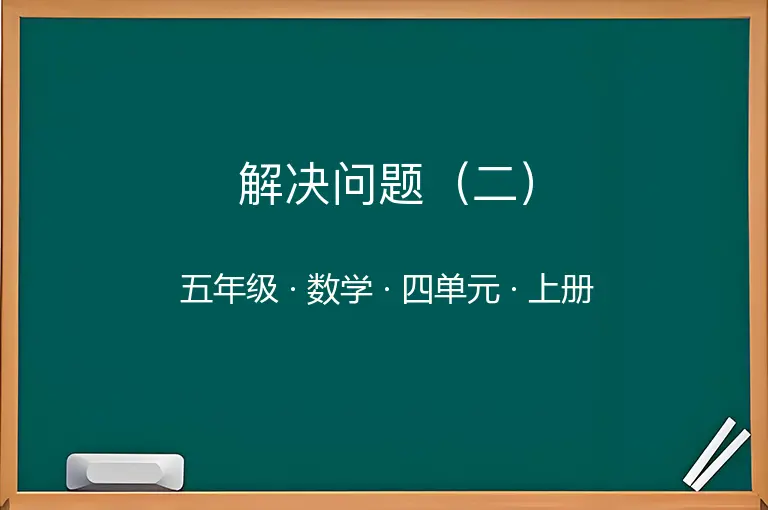 解决问题（二）

五年级 · 数学 · 四单元 · 上册